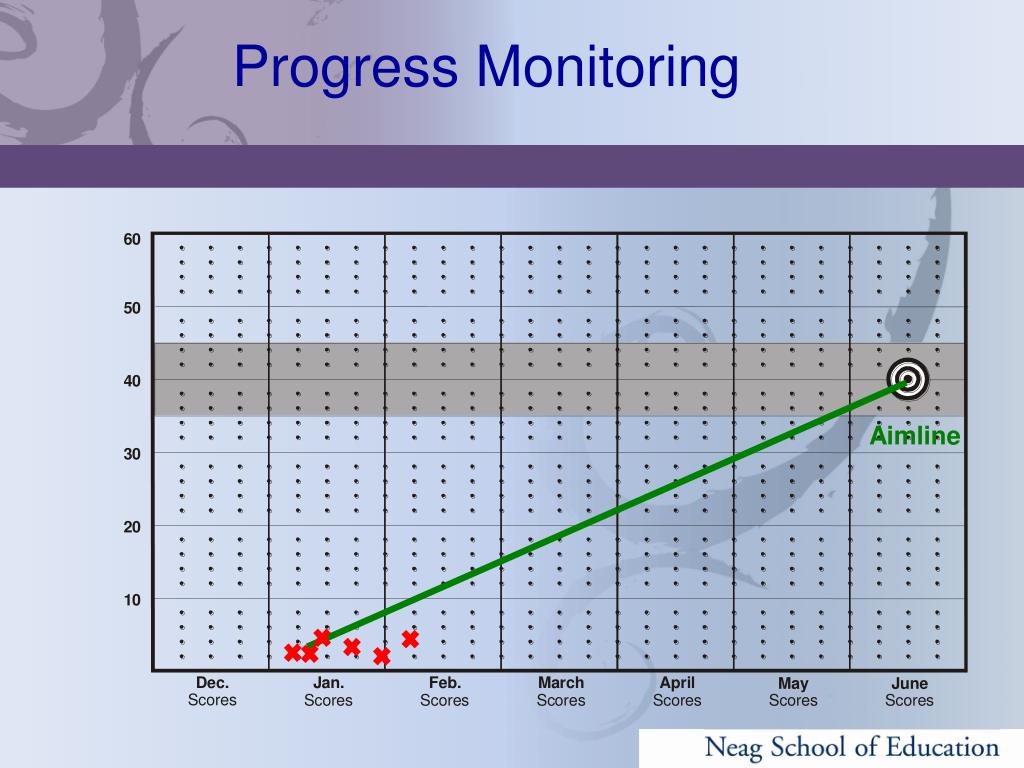 Progress Monitoring

60
50
40
30
20
10

Aimline

Dec. Scores
Jan. Scores
Feb. Scores
March Scores
April Scores
May Scores
June Scores

Neag School of Education